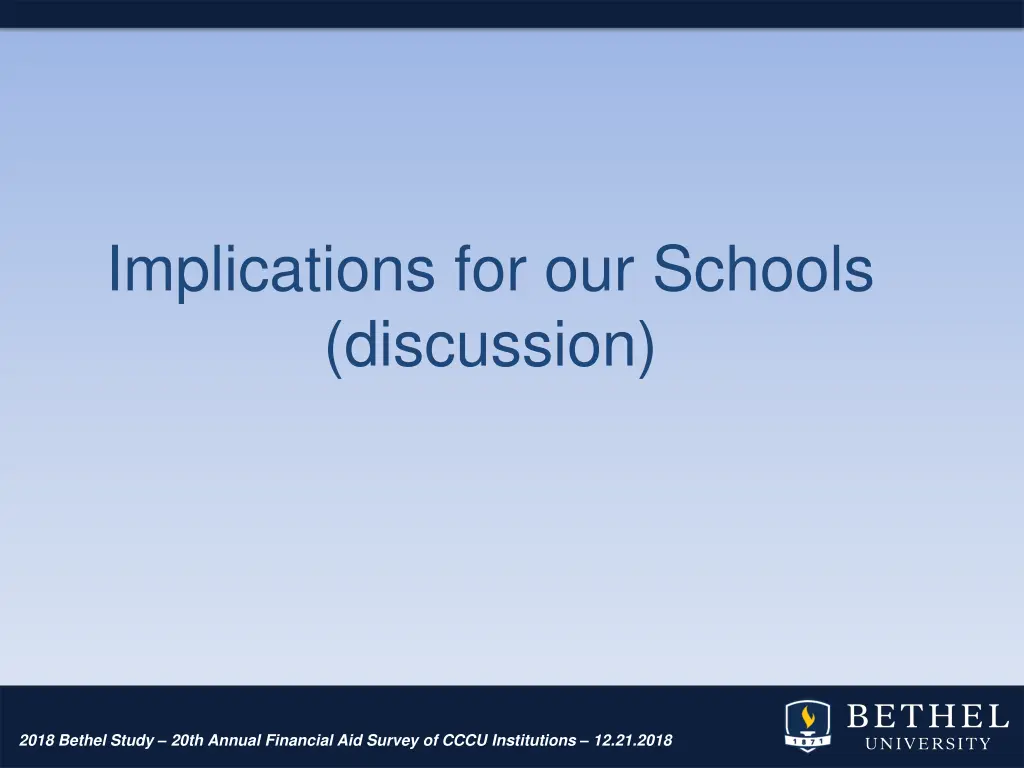 Implications for our Schools (discussion)

2018 Bethel Study – 20th Annual Financial Aid Survey of CCCU Institutions – 12.21.2018

BETHEL UNIVERSITY